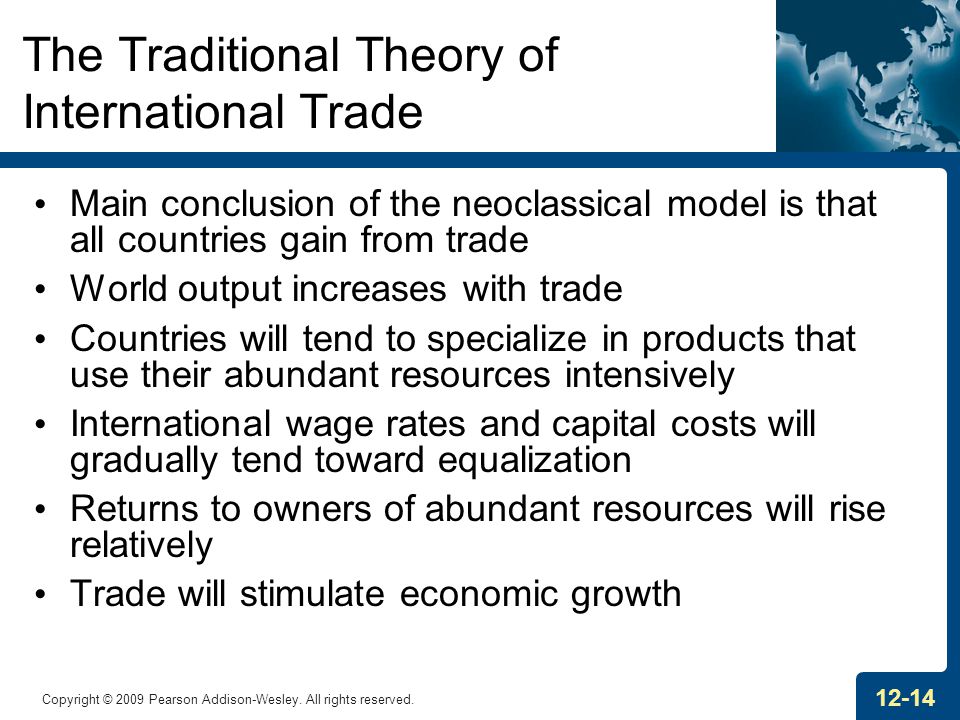 The Traditional Theory of International Trade

• Main conclusion of the neoclassical model is that all countries gain from trade
• World output increases with trade
• Countries will tend to specialize in products that use their abundant resources intensively
• International wage rates and capital costs will gradually tend toward equalization
• Returns to owners of abundant resources will rise relatively
• Trade will stimulate economic growth

Copyright © 2009 Pearson Addison-Wesley. All rights reserved.

12-14